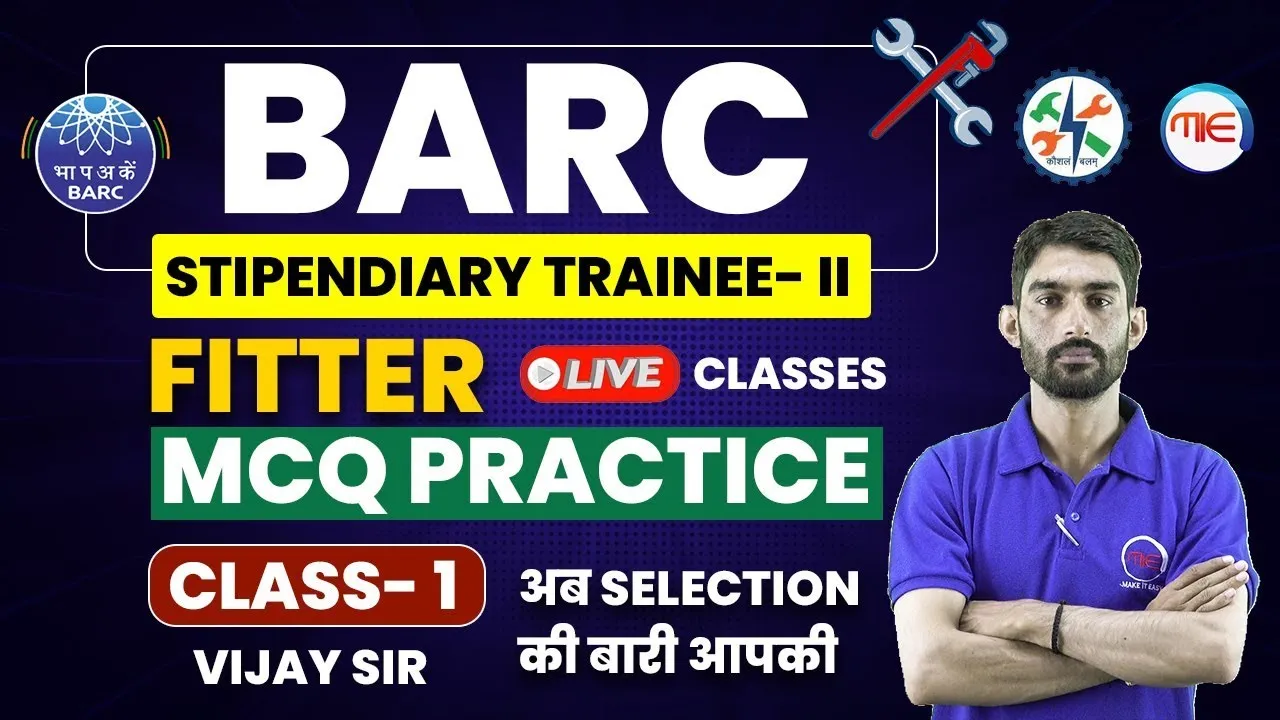 भा प अ कें
BARC

BARC

कौशलं बलम्

MIE

STIPENDIARY TRAINEE- II

FITTER LIVE CLASSES

MCQ PRACTICE

CLASS- 1

VIJAY SIR

अब SELECTION की बारी आपकी

MIE
MAKE IT EASY